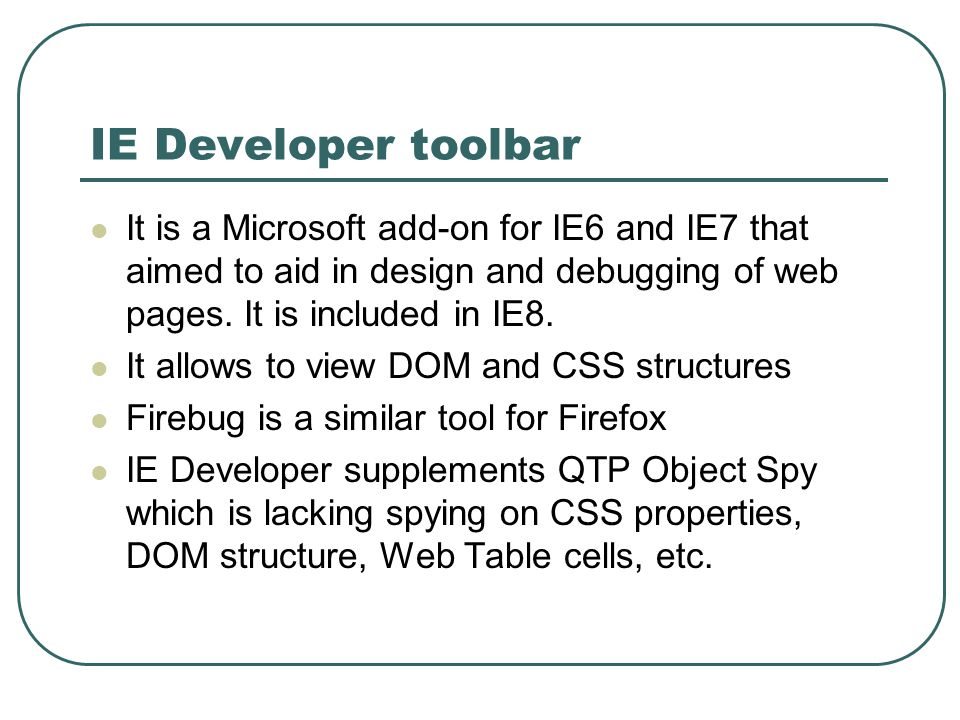 IE Developer toolbar

- It is a Microsoft add-on for IE6 and IE7 that aimed to aid in design and debugging of web pages. It is included in IE8.
- It allows to view DOM and CSS structures
- Firebug is a similar tool for Firefox
- IE Developer supplements QTP Object Spy which is lacking spying on CSS properties, DOM structure, Web Table cells, etc.